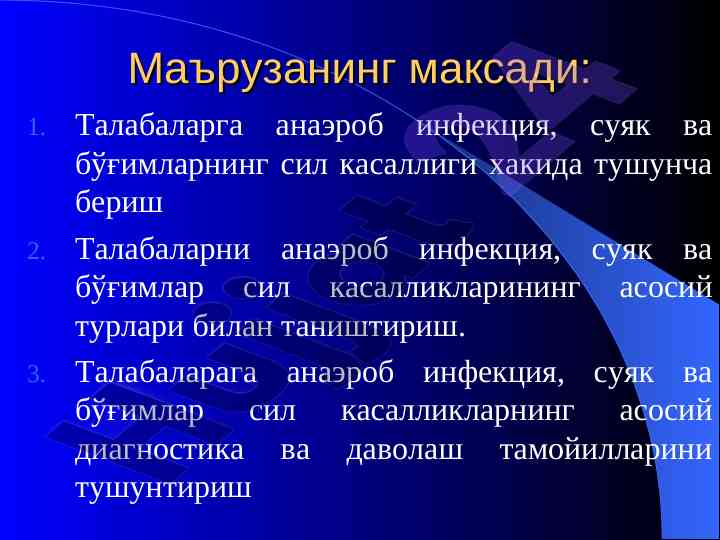 Маърузанинг максади:

1. Талабаларга анаэроб инфекция, суяк ва бўғимларнинг сил касаллиги хакида тушунча бериш

2. Талабаларни анаэроб инфекция, суяк ва бўғимлар сил касалликларининг асосий турлари билан таништириш.

3. Талабаларага анаэроб инфекция, суяк ва бўғимлар сил касалликларнинг асосий диагностика ва даволаш тамойилларини тушунтириш